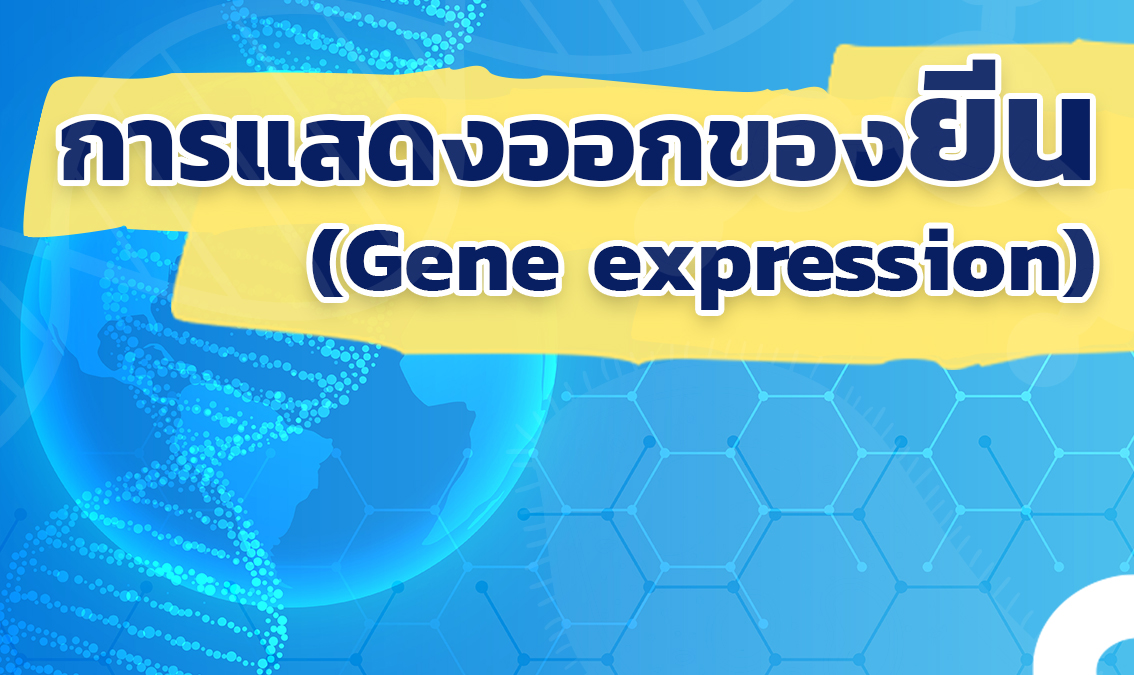 การแสดงออกของยีน
(Gene expression)